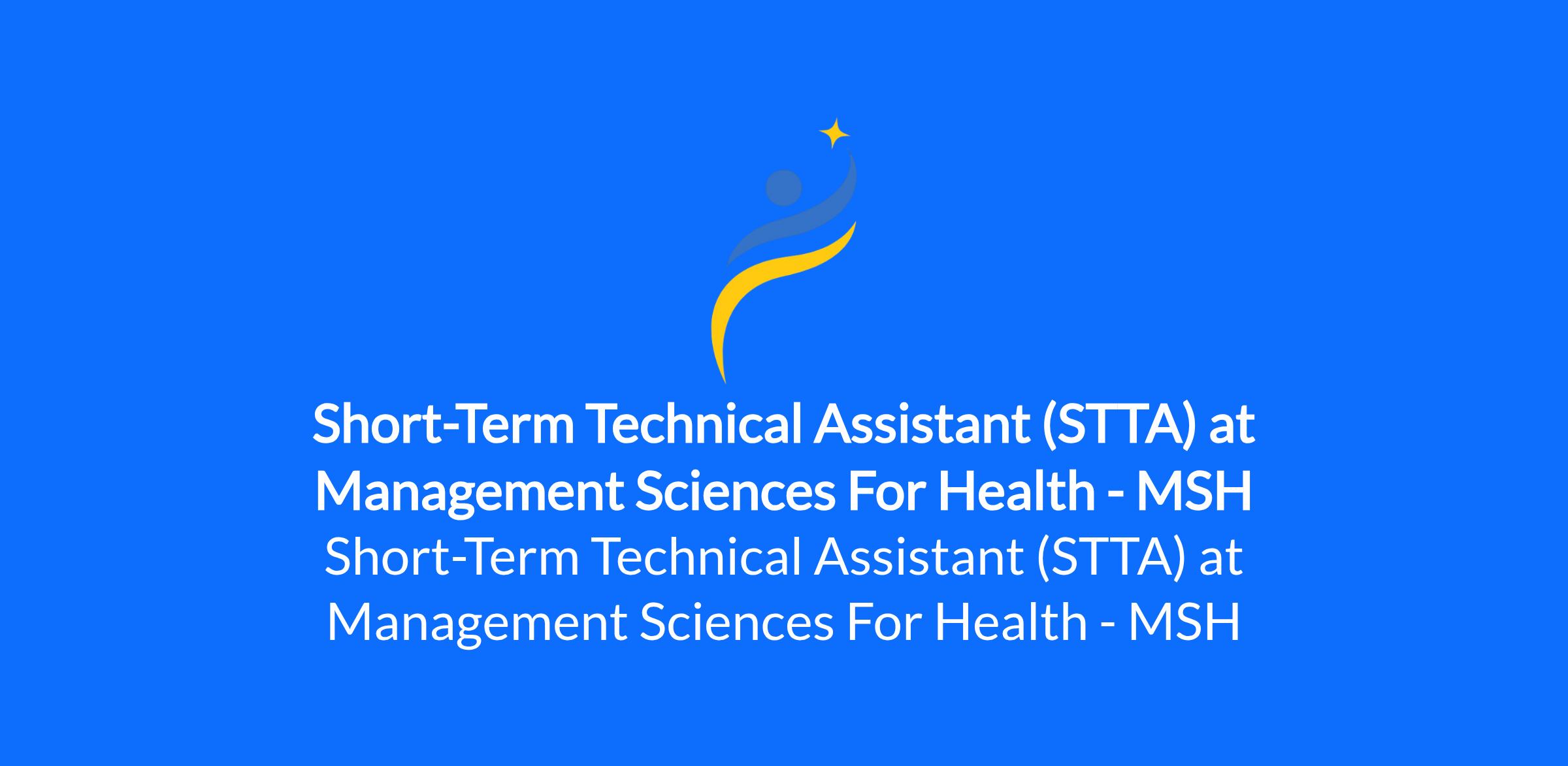 Short-Term Technical Assistant (STTA) at Management Sciences For Health - MSH

Short-Term Technical Assistant (STTA) at Management Sciences For Health - MSH